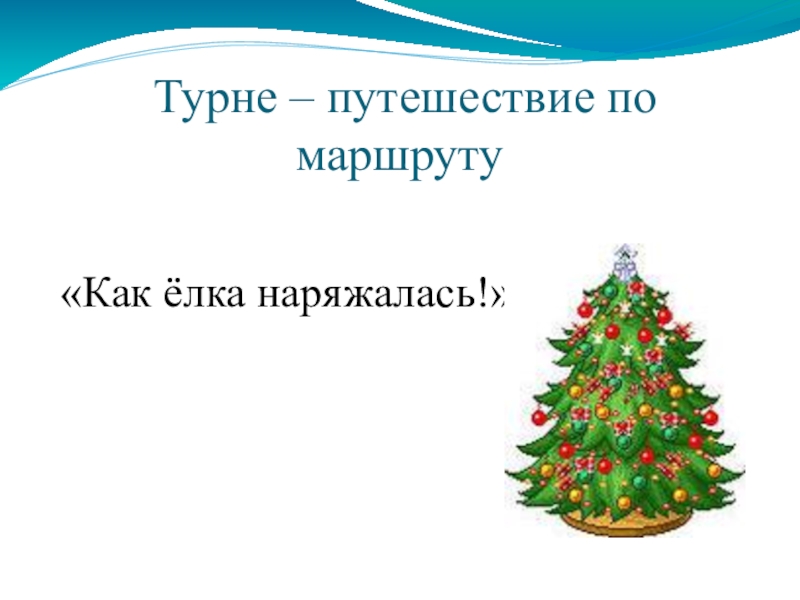 Турне – путешествие по маршруту

«Как ёлка наряжалась!»